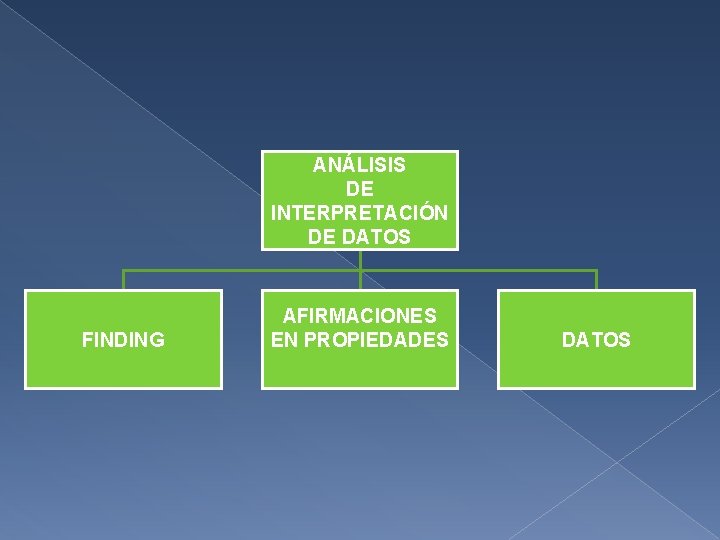 ANÁLISIS DE INTERPRETACIÓN DE DATOS

FINDING

AFIRMACIONES EN PROPIEDADES

DATOS